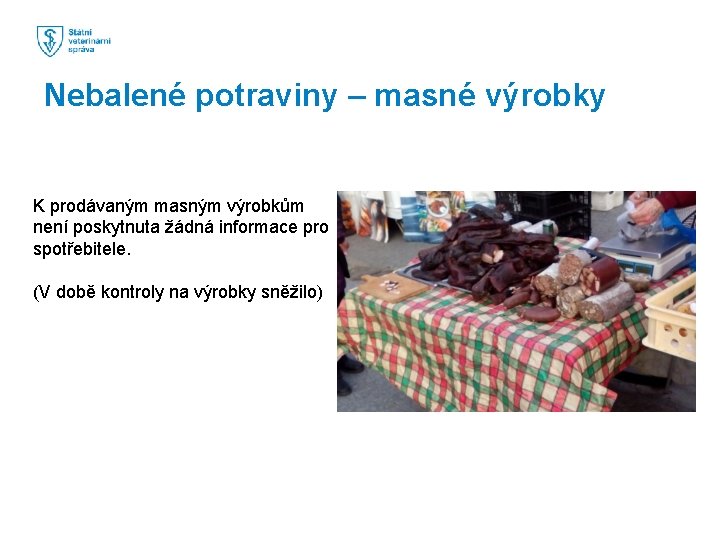 Státní veterinární správa

Nebalené potraviny – masné výrobky

K prodávaným masným výrobkům není poskytnuta žádná informace pro spotřebitele.

(V době kontroly na výrobky sněžilo)